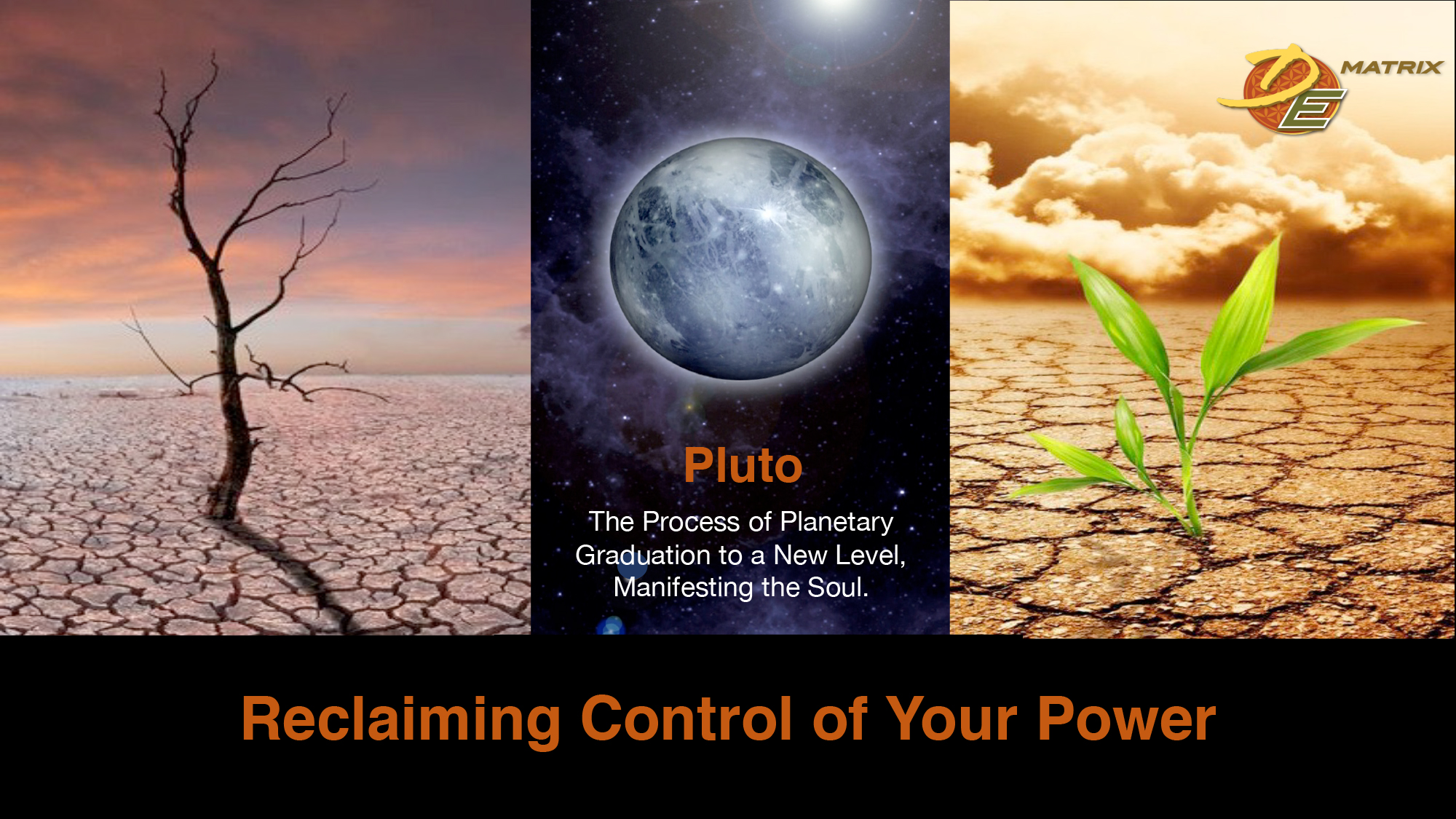 DE MATRIX

Pluto

The Process of Planetary Graduation to a New Level, Manifesting the Soul.

Reclaiming Control of Your Power